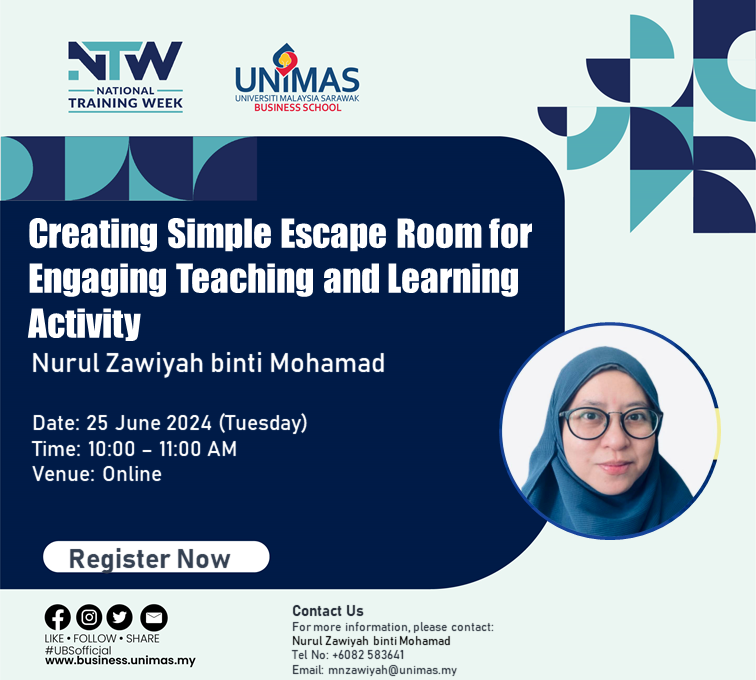 NTW
NATIONAL
TRAINING WEEK

UNIMAS
UNIVERSITI MALAYSIA SARAWAK
BUSINESS SCHOOL

Creating Simple Escape Room for Engaging Teaching and Learning Activity

Nurul Zawiyah binti Mohamad

Date: 25 June 2024 (Tuesday)
Time: 10:00 – 11:00 AM
Venue: Online

Register Now

LIKE • FOLLOW • SHARE
#UBSofficial
www.business.unimas.my

Contact Us
For more information, please contact:
Nurul Zawiyah binti Mohamad
Tel No: +6082 583641
Email: mnzawiyah@unimas.my